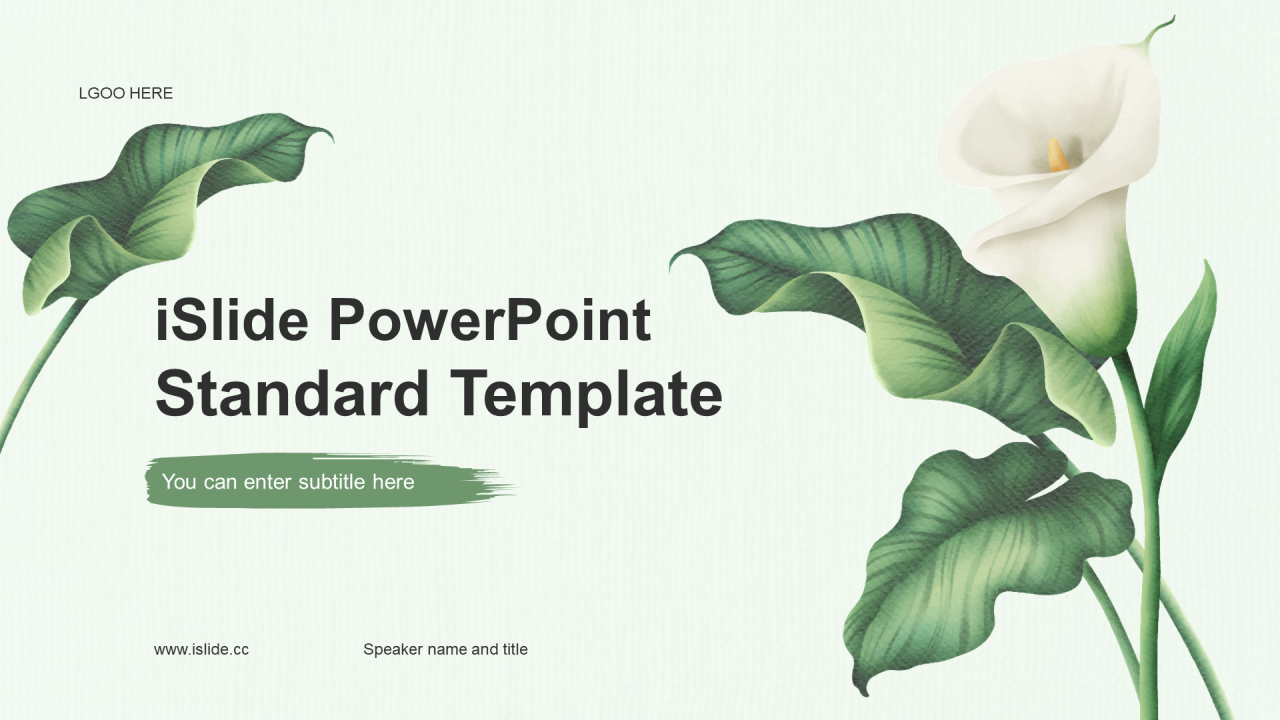 LGOO HERE

iSlide PowerPoint Standard Template

You can enter subtitle here

www.islide.cc

Speaker name and title